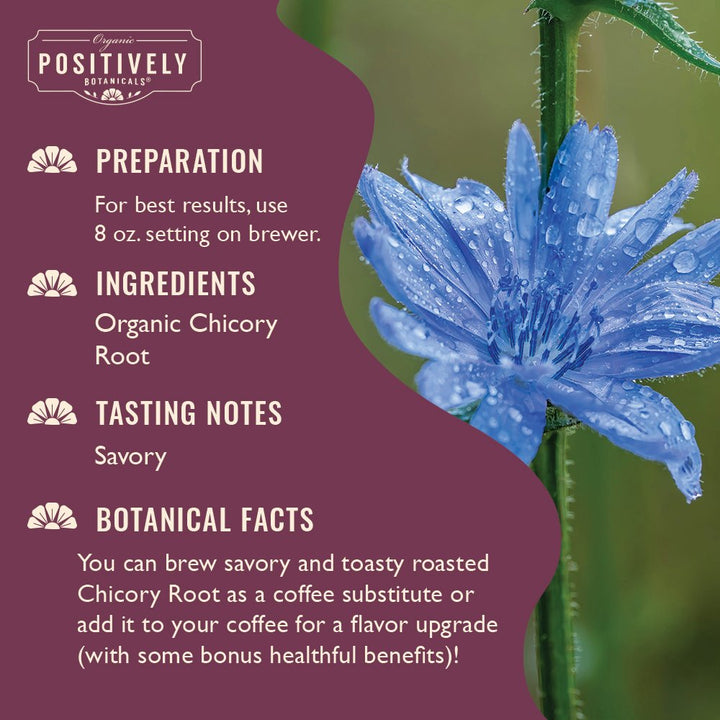 Organic
POSITIVELY
BOTANICALS®

PREPARATION
For best results, use 8 oz. setting on brewer.

INGREDIENTS
Organic Chicory Root

TASTING NOTES
Savory

BOTANICAL FACTS
You can brew savory and toasty roasted Chicory Root as a coffee substitute or add it to your coffee for a flavor upgrade (with some bonus healthful benefits)!